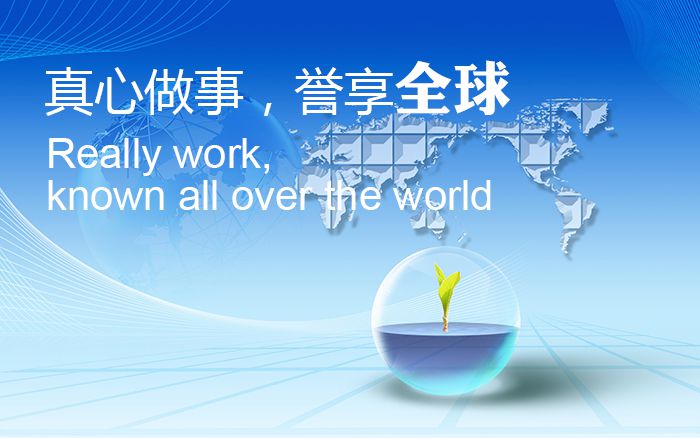 真心做事，誉享全球

Really work,
known all over the world